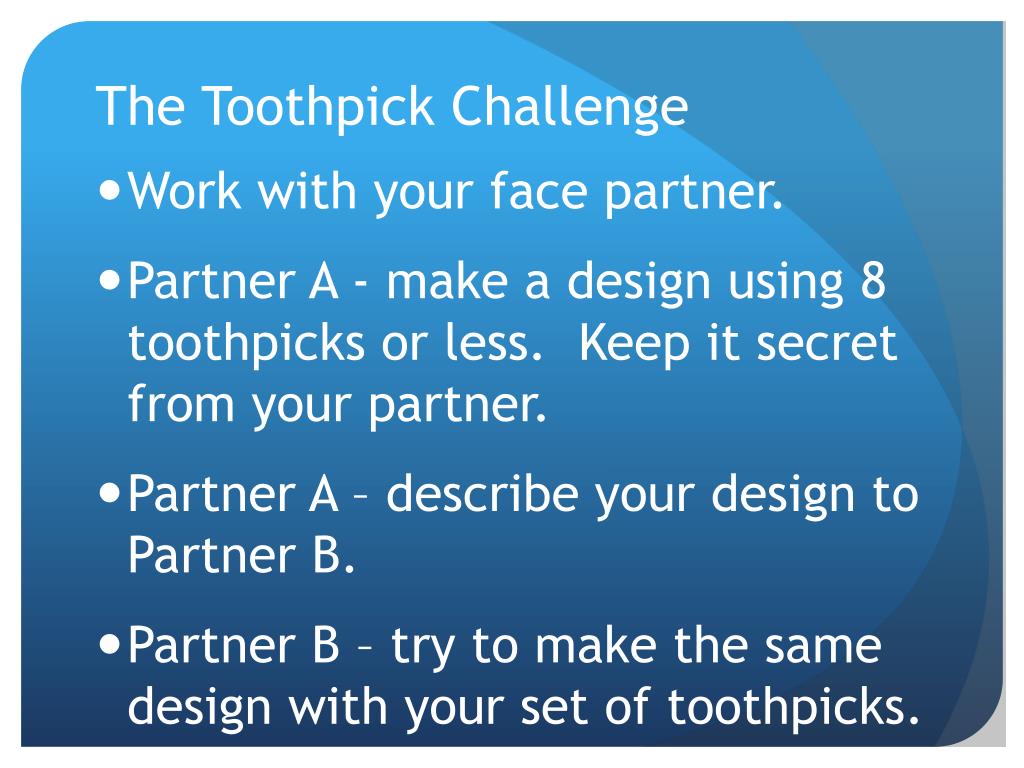 The Toothpick Challenge

• Work with your face partner.

• Partner A - make a design using 8 toothpicks or less.  Keep it secret from your partner.

• Partner A – describe your design to Partner B.

• Partner B – try to make the same design with your set of toothpicks.